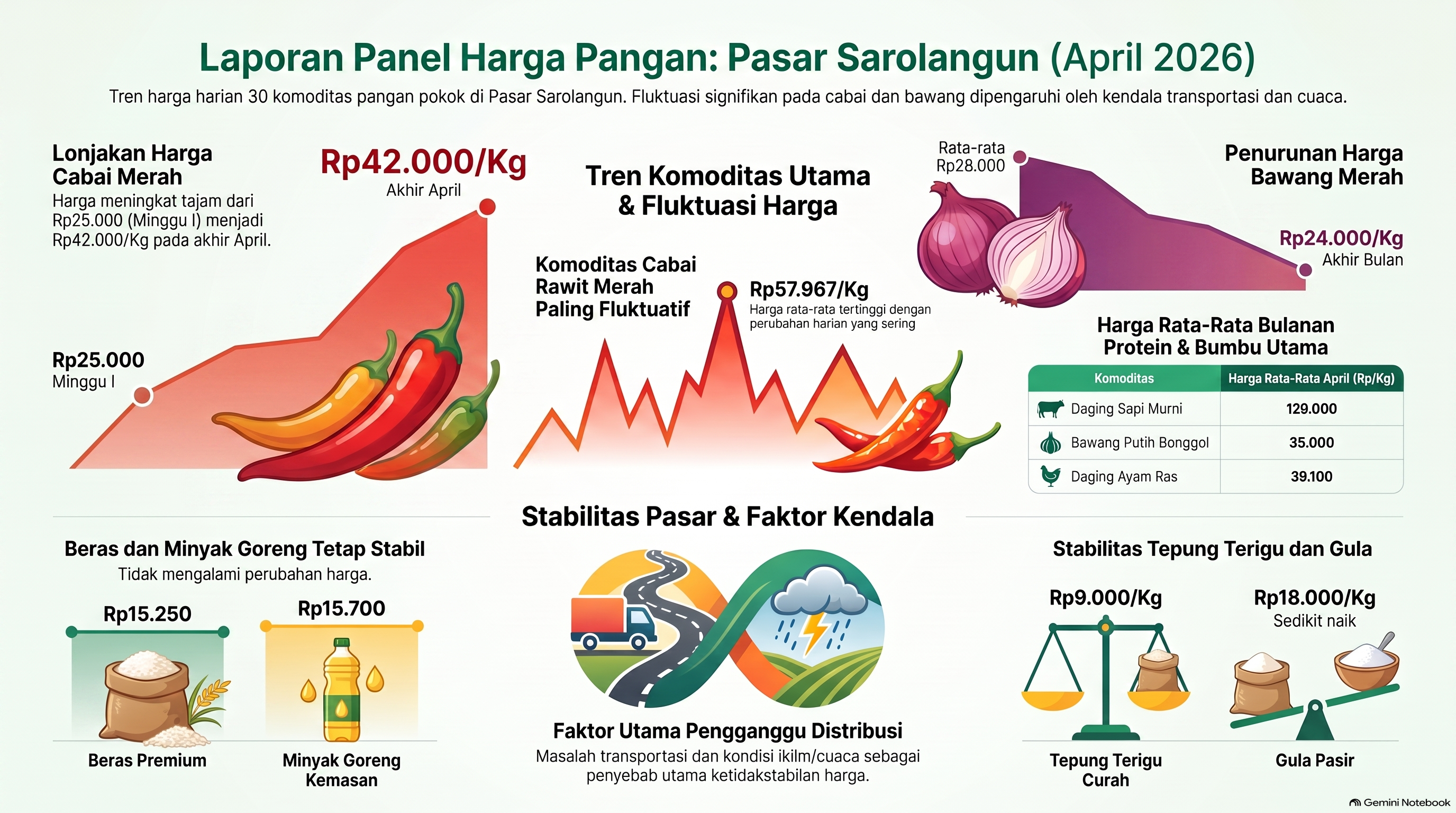 Laporan Panel Harga Pangan: Pasar Sarolangun (April 2026)

Tren harga harian 30 komoditas pangan pokok di Pasar Sarolangun. Fluktuasi signifikan pada cabai dan bawang dipengaruhi oleh kendala transportasi dan cuaca.

Lonjakan Harga Cabai Merah
Harga meningkat tajam dari Rp25.000 (Minggu I) menjadi Rp42.000/Kg pada akhir April.

Rp42.000/Kg
Akhir April

Rp25.000
Minggu I

Tren Komoditas Utama & Fluktuasi Harga

Komoditas Cabai Rawit Merah Paling Fluktuatif

Rp57.967/Kg
Harga rata-rata tertinggi dengan perubahan harian yang sering

Rata-rata
Rp28.000

Penurunan Harga Bawang Merah

Rp24.000/Kg
Akhir Bulan

Harga Rata-Rata Bulanan Protein & Bumbu Utama

| Komoditas | Harga Rata-Rata April (Rp/Kg) |
|---|---|
| Daging Sapi Murni | 129.000 |
| Bawang Putih Bonggol | 35.000 |
| Daging Ayam Ras | 39.100 |

Stabilitas Pasar & Faktor Kendala

Beras dan Minyak Goreng Tetap Stabil
Tidak mengalami perubahan harga.

Rp15.250
Beras Premium

Rp15.700
Minyak Goreng Kemasan

Faktor Utama Pengganggu Distribusi
Masalah transportasi dan kondisi ikilm/cuaca sebagai penyebab utama ketidakstabilan harga.

Stabilitas Tepung Terigu dan Gula

Rp9.000/Kg
Tepung Terigu Curah

Rp18.000/Kg
Sedikit naik
Gula Pasir

Gemini Notebook